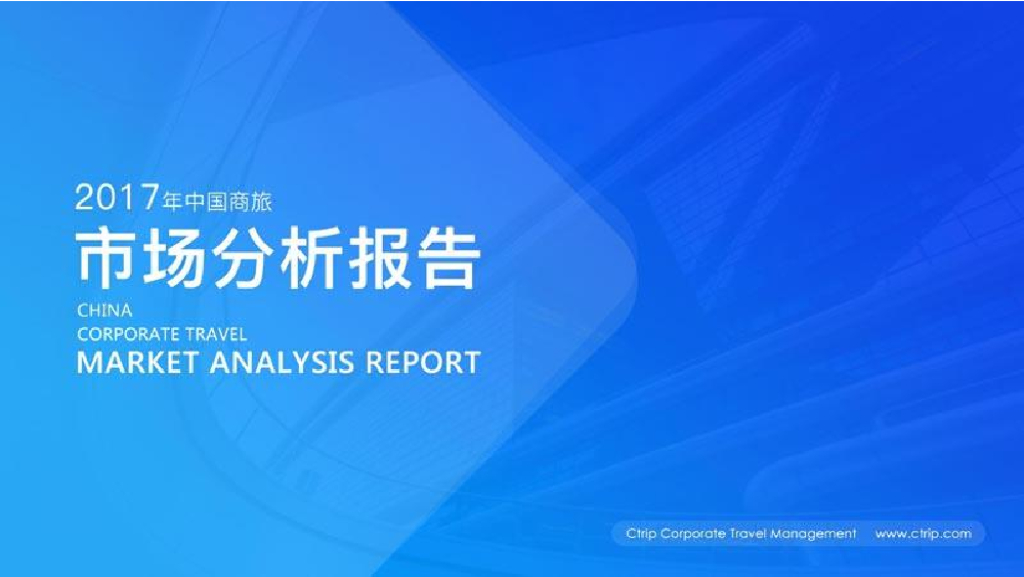 2017年中国商旅
市场分析报告
CHINA
CORPORATE TRAVEL
MARKET ANALYSIS REPORT

Ctrip Corporate Travel Management www.ctrip.com